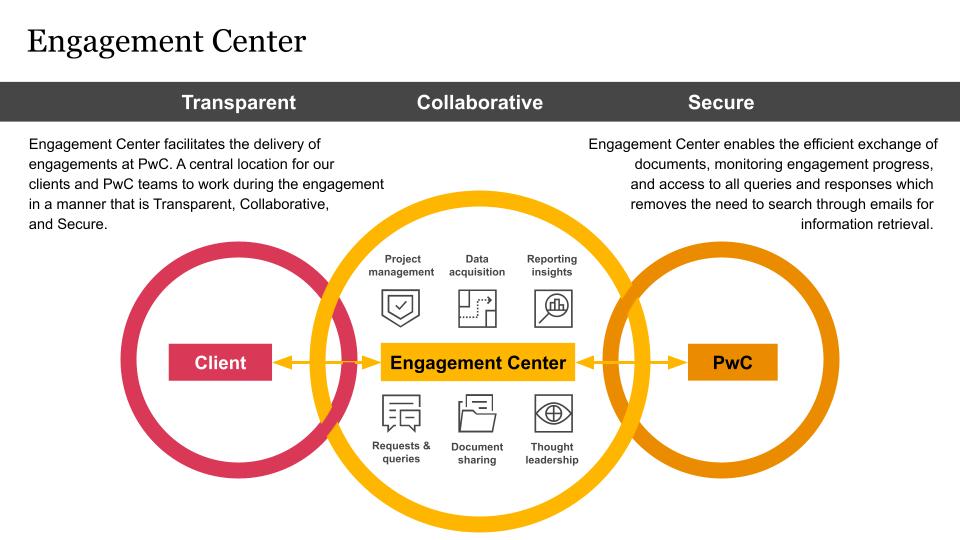 Engagement Center

Transparent Collaborative Secure

Engagement Center facilitates the delivery of engagements at PwC. A central location for our clients and PwC teams to work during the engagement in a manner that is Transparent, Collaborative, and Secure.

Engagement Center enables the efficient exchange of documents, monitoring engagement progress, and access to all queries and responses which removes the need to search through emails for information retrieval.

Project management

Data acquisition

Reporting insights

Client

Engagement Center

PwC

Requests & queries

Document sharing

Thought leadership